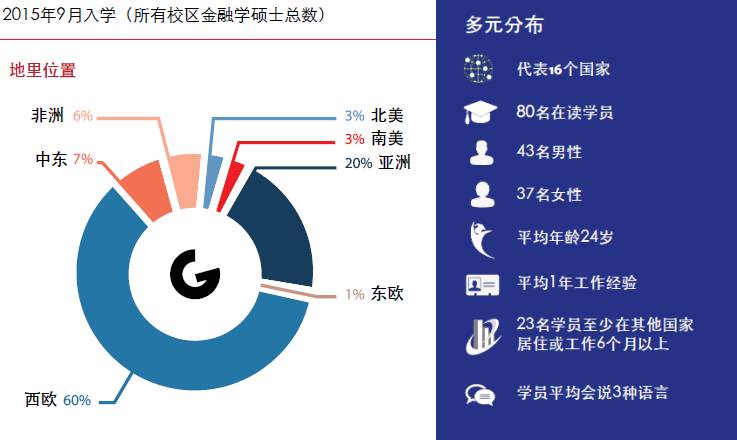 2015年9月入学（所有校区金融学硕士总数）

地里位置

非洲 6%

中东 7%

3% 北美

3% 南美

20% 亚洲

1% 东欧

西欧 60%

G

多元分布

代表16个国家

80名在读学员

43名男性

37名女性

平均年龄24岁

平均1年工作经验

23名学员至少在其他国家居住或工作6个月以上

学员平均会说3种语言